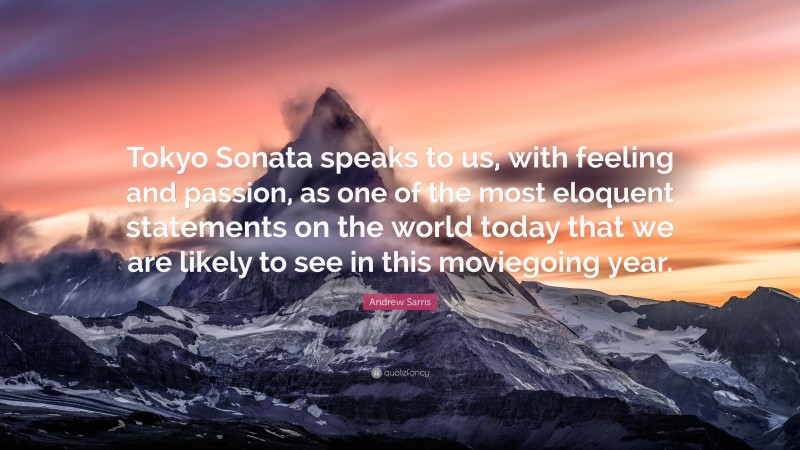 Tokyo Sonata speaks to us, with feeling and passion, as one of the most eloquent statements on the world today that we are likely to see in this moviegoing year.

Andrew Sarris

quotefancy